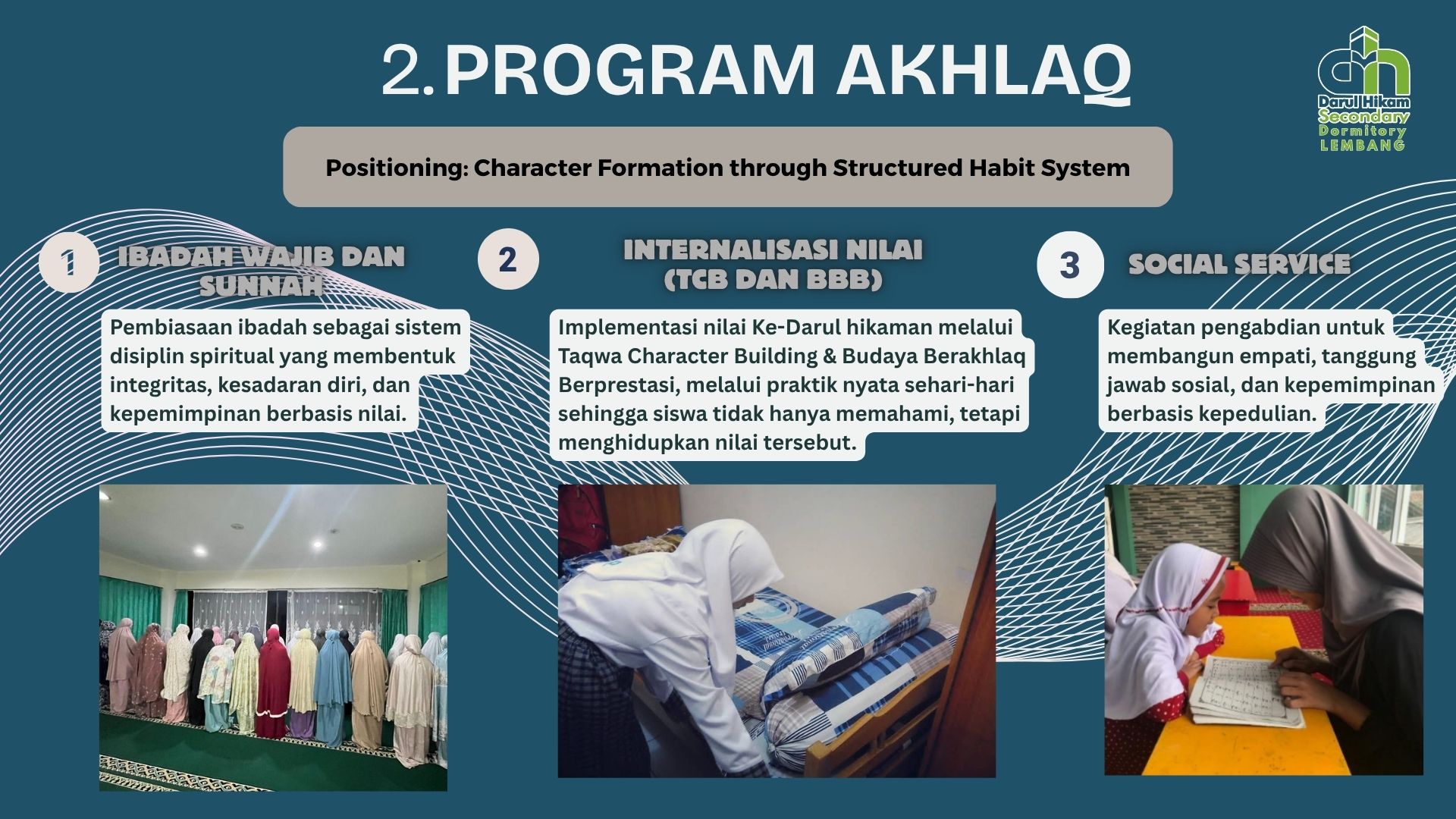 2. PROGRAM AKHLAQ

Darul Hikam Secondary Dormitory LEMBANG

Positioning: Character Formation through Structured Habit System

1 IBADAH WAJIB DAN SUNNAH

Pembiasaan ibadah sebagai sistem disiplin spiritual yang membentuk integritas, kesadaran diri, dan kepemimpinan berbasis nilai.

2 INTERNALISASI NILAI (TCB DAN BBB)

Implementasi nilai Ke-Darul hikaman melalui Taqwa Character Building & Budaya Berakhlaq Berprestasi, melalui praktik nyata sehari-hari sehingga siswa tidak hanya memahami, tetapi menghidupkan nilai tersebut.

3 SOCIAL SERVICE

Kegiatan pengabdian untuk membangun empati, tanggung jawab sosial, dan kepemimpinan berbasis kepedulian.